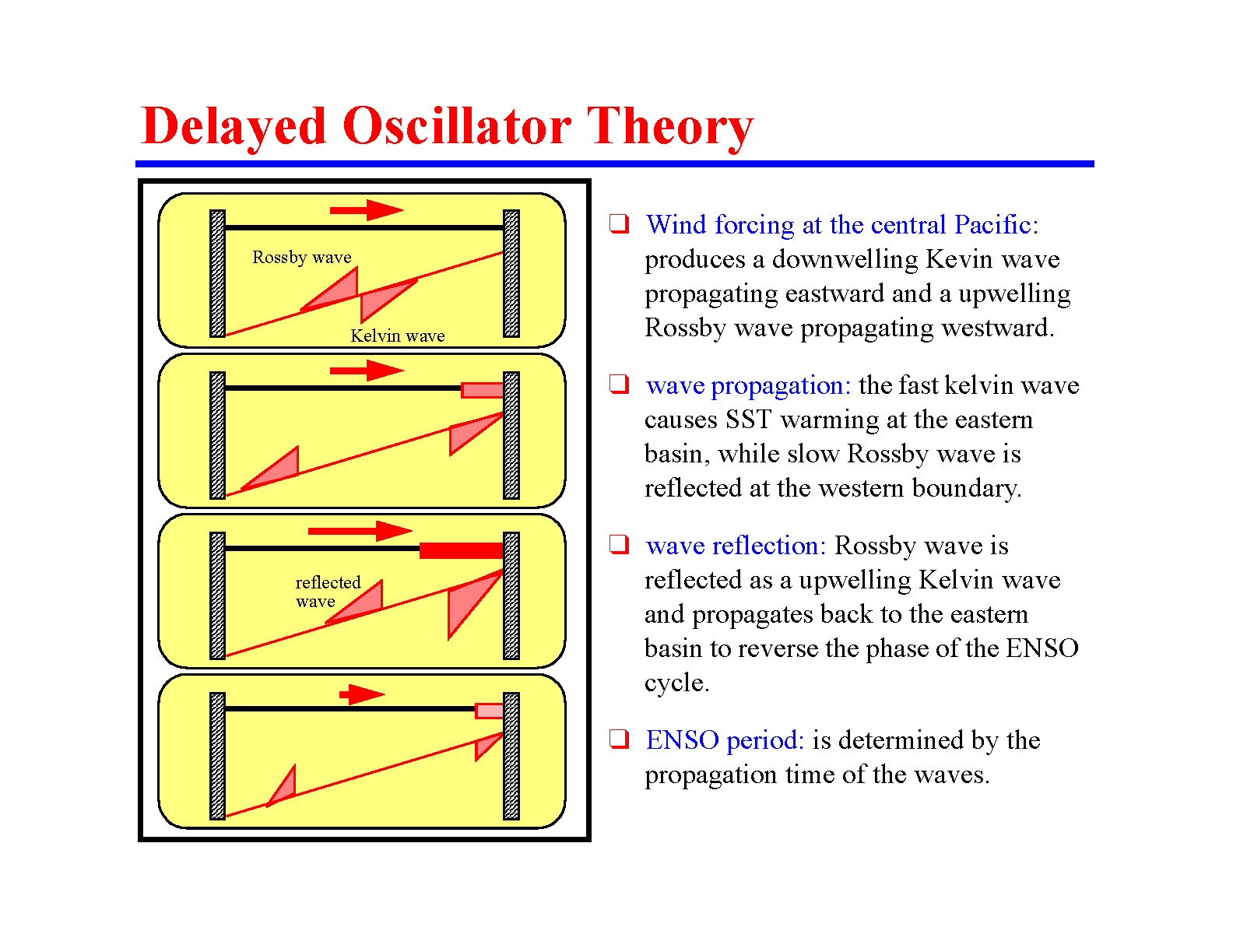 Delayed Oscillator Theory

Rossby wave

Kelvin wave

reflected wave

❑ Wind forcing at the central Pacific: produces a downwelling Kevin wave propagating eastward and a upwelling Rossby wave propagating westward.

❑ wave propagation: the fast kelvin wave causes SST warming at the eastern basin, while slow Rossby wave is reflected at the western boundary.

❑ wave reflection: Rossby wave is reflected as a upwelling Kelvin wave and propagates back to the eastern basin to reverse the phase of the ENSO cycle.

❑ ENSO period: is determined by the propagation time of the waves.